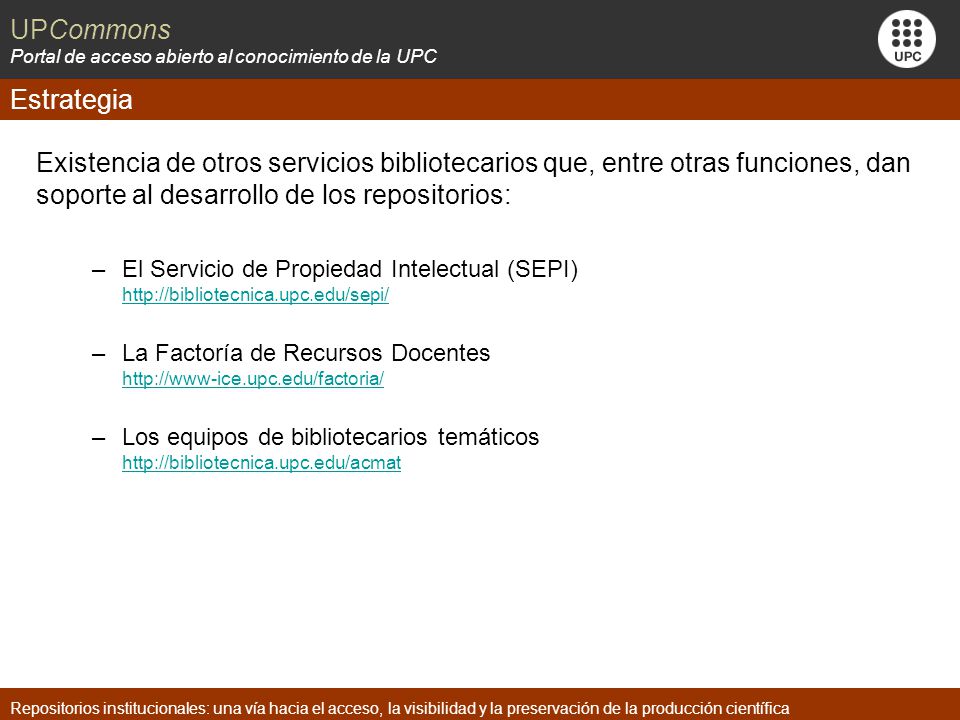 UPCommons
Portal de acceso abierto al conocimiento de la UPC

UPC

Estrategia

Existencia de otros servicios bibliotecarios que, entre otras funciones, dan soporte al desarrollo de los repositorios:

– El Servicio de Propiedad Intelectual (SEPI)
http://bibliotecnica.upc.edu/sepi/

– La Factoría de Recursos Docentes
http://www-ice.upc.edu/factoria/

– Los equipos de bibliotecarios temáticos
http://bibliotecnica.upc.edu/acmat

Repositorios institucionales: una vía hacia el acceso, la visibilidad y la preservación de la producción científica